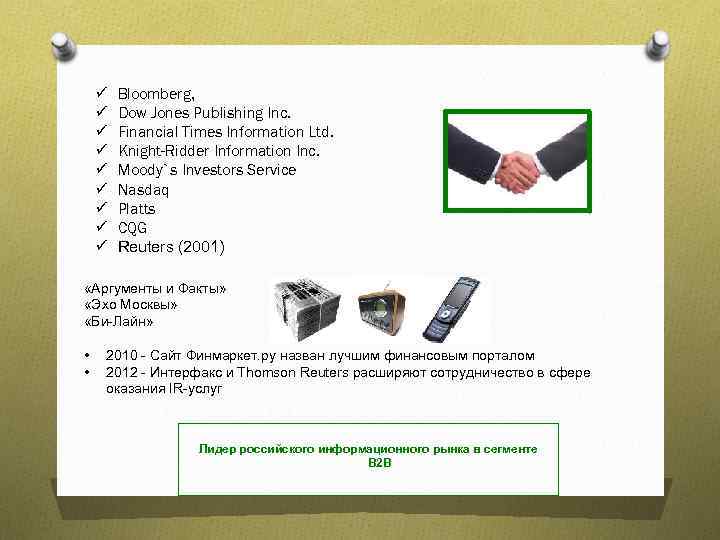 ✓ Bloomberg,
✓ Dow Jones Publishing Inc.
✓ Financial Times Information Ltd.
✓ Knight-Ridder Information Inc.
✓ Moody`s Investors Service
✓ Nasdaq
✓ Platts
✓ CQG
✓ Reuters (2001)

«Аргументы и Факты»
«Эхо Москвы»
«Би-Лайн»

• 2010 - Сайт Финмаркет.ру назван лучшим финансовым порталом
• 2012 - Интерфакс и Thomson Reuters расширяют сотрудничество в сфере оказания IR-услуг

Лидер российского информационного рынка в сегменте B2B